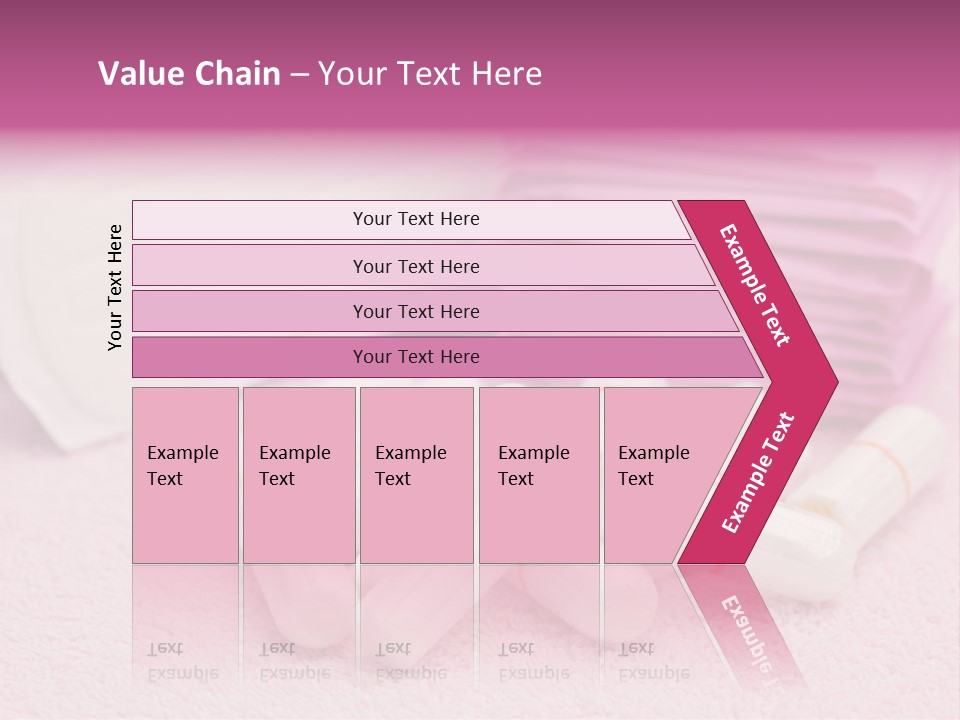 Value Chain – Your Text Here

Your Text Here

Your Text Here

Your Text Here

Your Text Here

Your Text Here

Example Text

Example Text

Example Text

Example Text

Example Text

Example Text

Example Text